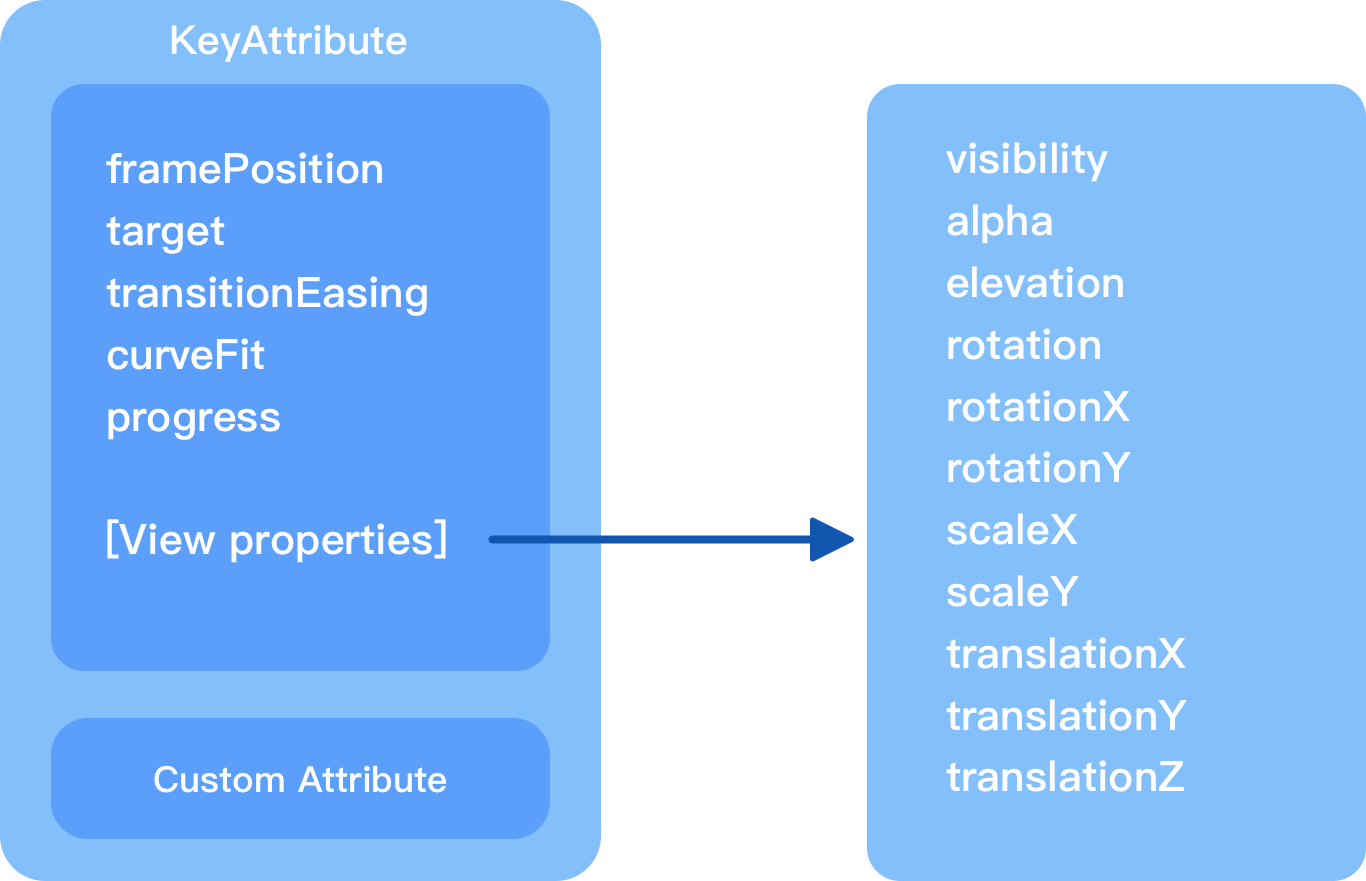 KeyAttribute

framePosition
target
transitionEasing
curveFit
progress

[View properties]

Custom Attribute

visibility
alpha
elevation
rotation
rotationX
rotationY
scaleX
scaleY
translationX
translationY
translationZ